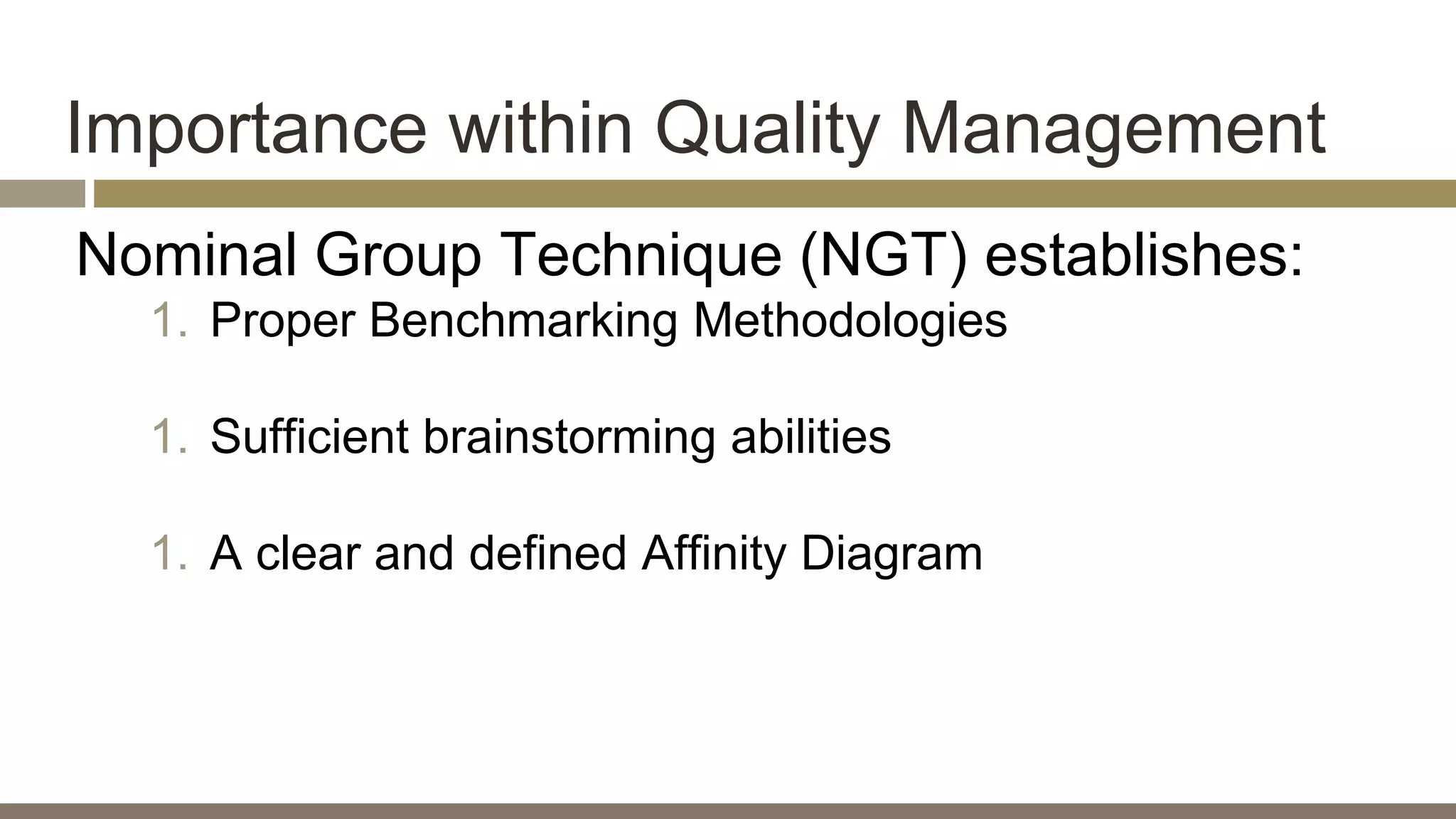 Importance within Quality Management

Nominal Group Technique (NGT) establishes:

1. Proper Benchmarking Methodologies

1. Sufficient brainstorming abilities

1. A clear and defined Affinity Diagram